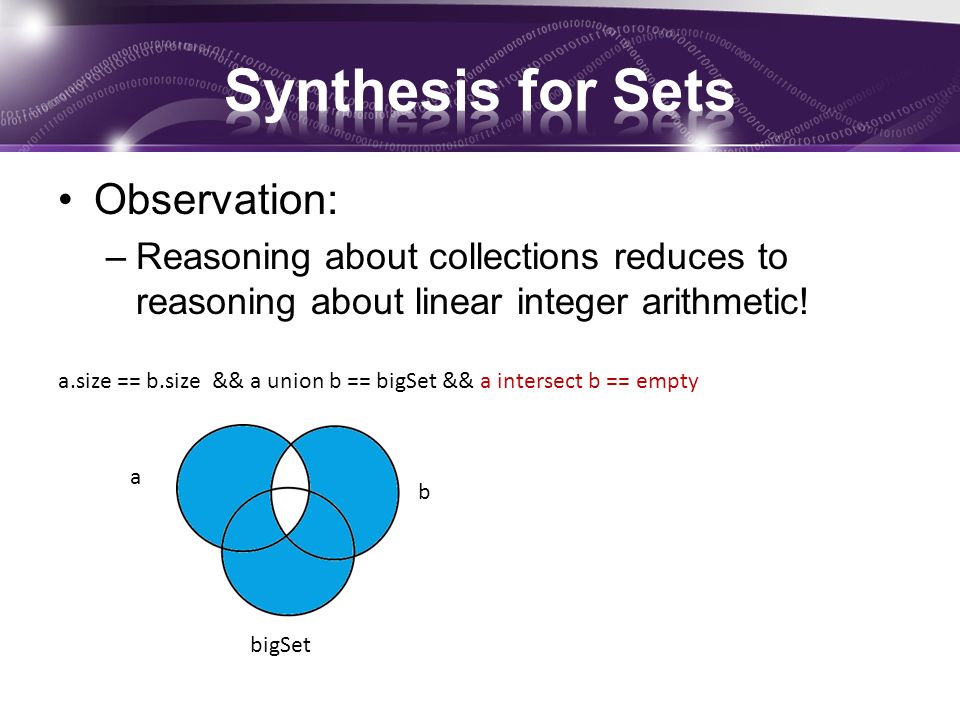 Synthesis for Sets

• Observation:
– Reasoning about collections reduces to reasoning about linear integer arithmetic!

a.size == b.size && a union b == bigSet && a intersect b == empty

a

b

bigSet